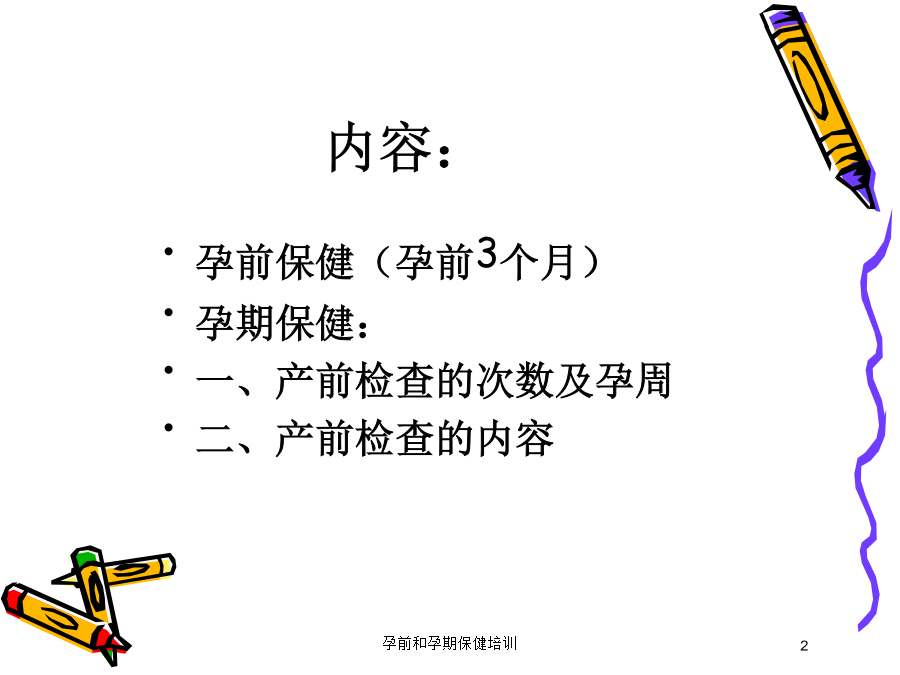 内容：

• 孕前保健（孕前3个月）
• 孕期保健：
• 一、产前检查的次数及孕周
• 二、产前检查的内容

孕前和孕期保健培训

2